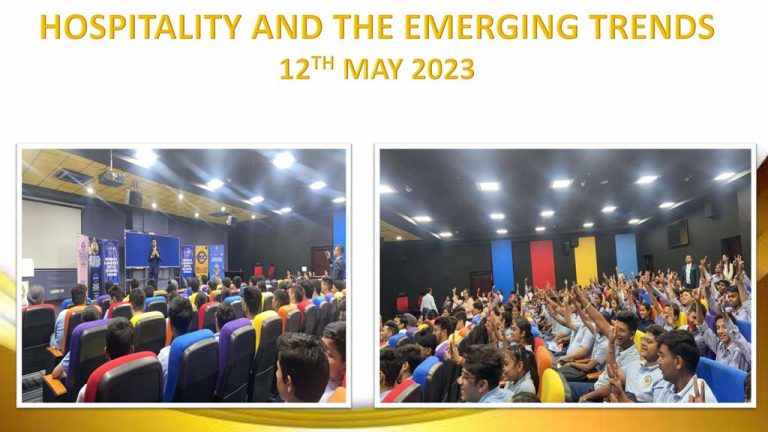 HOSPITALITY AND THE EMERGING TRENDS
$12^{TH}$ MAY 2023